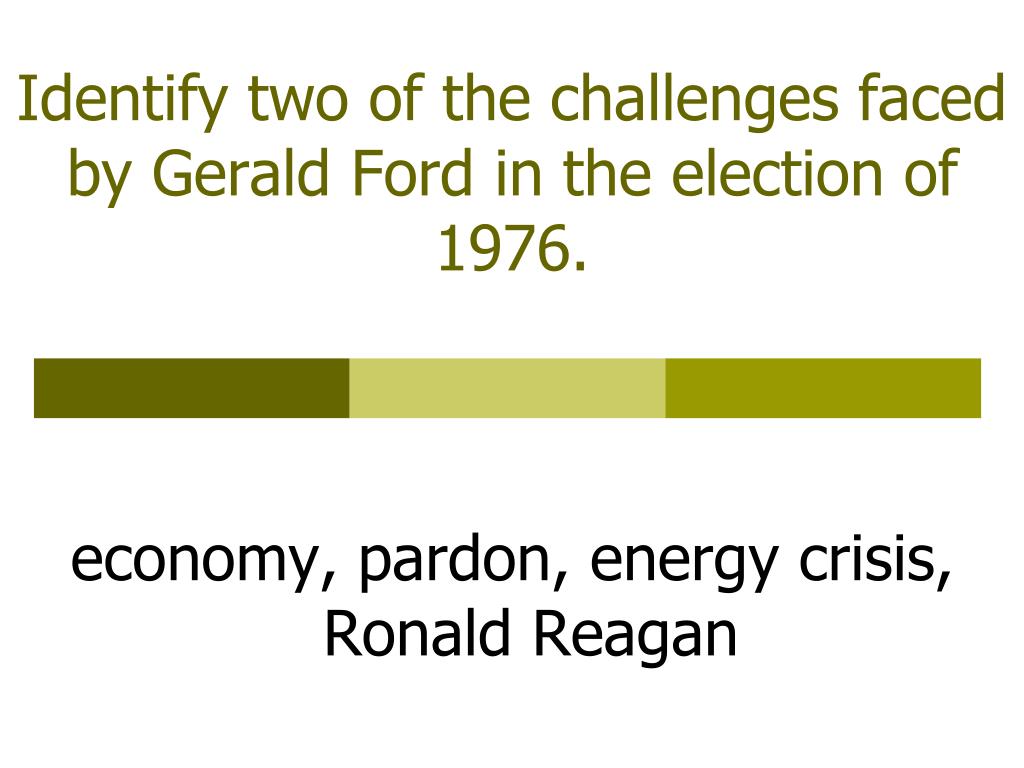 Identify two of the challenges faced by Gerald Ford in the election of 1976.

economy, pardon, energy crisis, Ronald Reagan